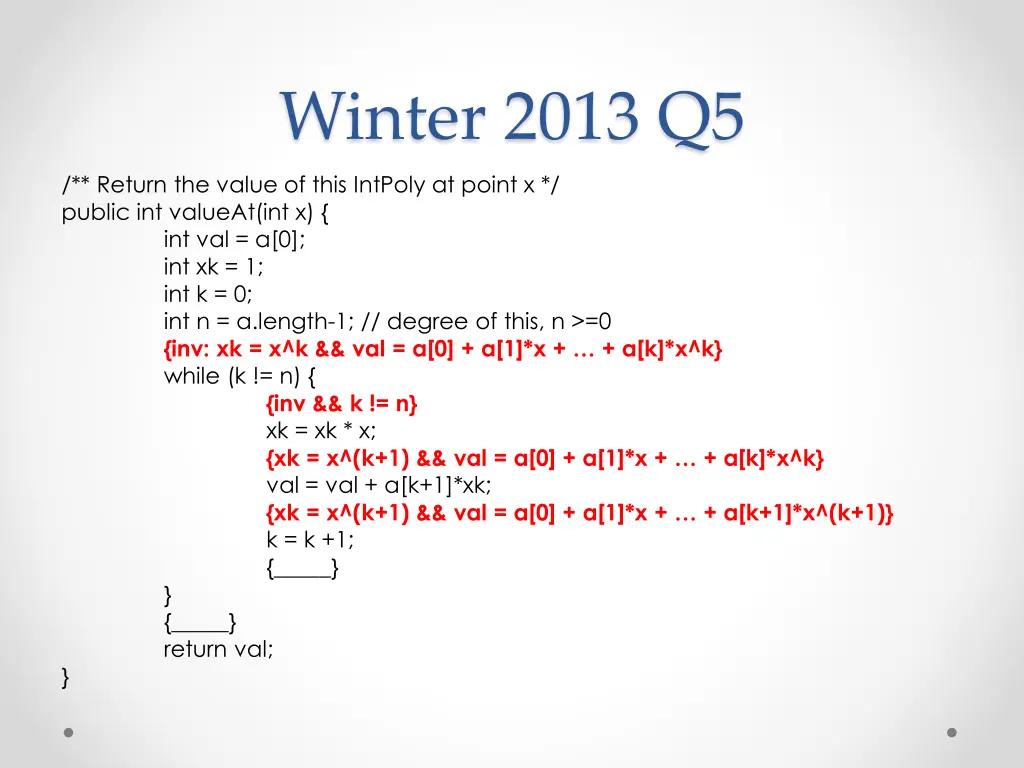 Winter 2013 Q5

/** Return the value of this IntPoly at point x */
public int valueAt(int x) {
int val = a[0];
int xk = 1;
int k = 0;
int n = a.length-1; // degree of this, n >=0
{inv: xk = x^k && val = a[0] + a[1]*x + … + a[k]*x^k}
while (k != n) {
{inv && k != n}
xk = xk * x;
{xk = x^(k+1) && val = a[0] + a[1]*x + … + a[k]*x^k}
val = val + a[k+1]*xk;
{xk = x^(k+1) && val = a[0] + a[1]*x + … + a[k+1]*x^(k+1)}
k = k +1;
{_____}
}
{_____}
return val;
}